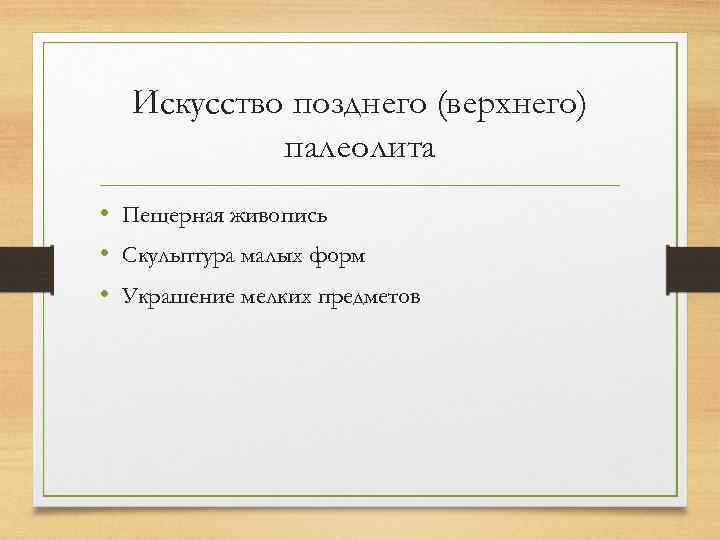 Искусство позднего (верхнего) палеолита

• Пещерная живопись
• Скульптура малых форм
• Украшение мелких предметов